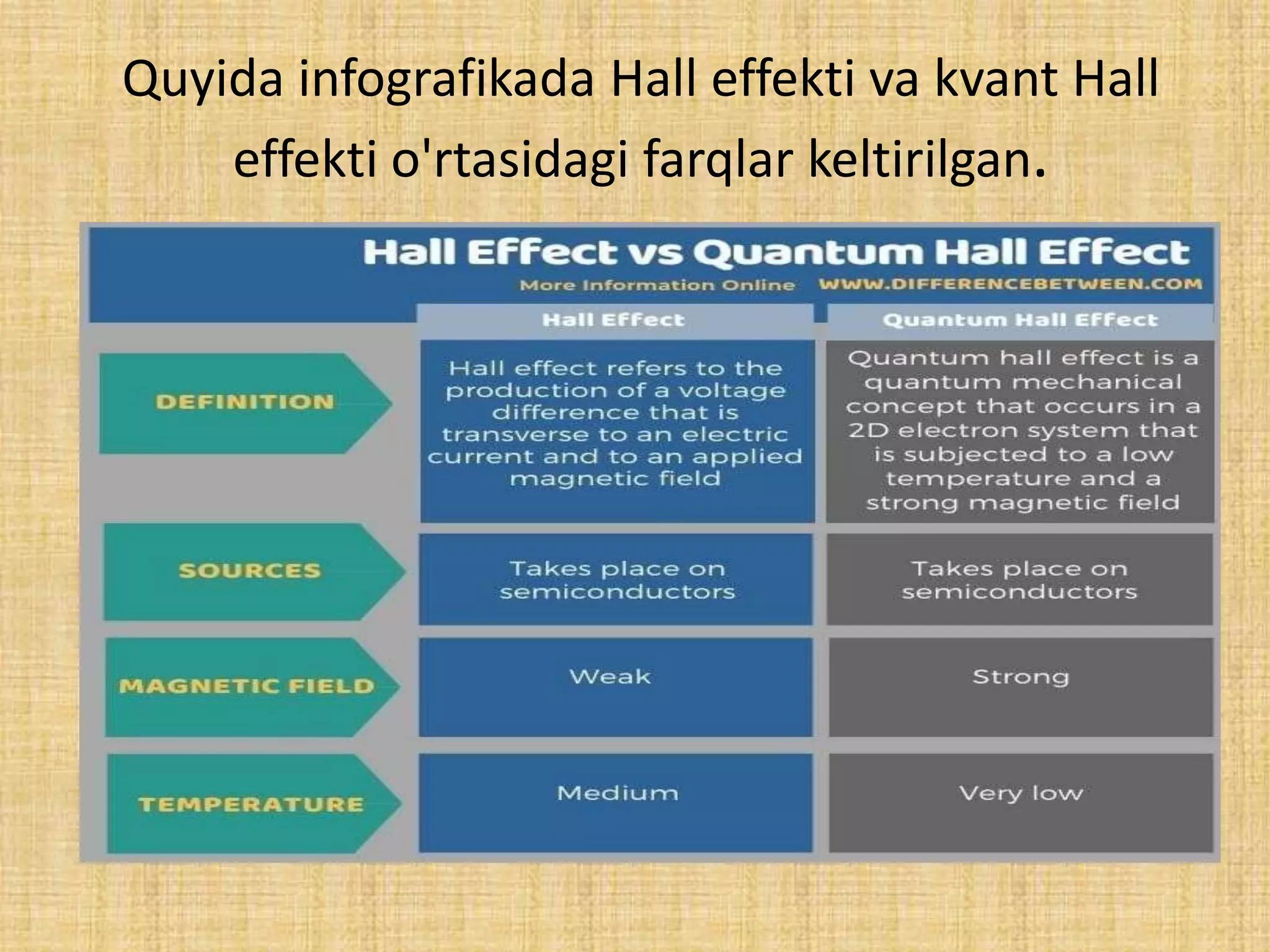 Quyida infografikada Hall effekti va kvant Hall effekti o'rtasidagi farqlar keltirilgan.

Hall Effect vs Quantum Hall Effect

More Information Online WWW.DIFFERENCEBETWEEN.COM

| | Hall Effect | Quantum Hall Effect |
|---|---|---|
| DEFINITION | Hall effect refers to the production of a voltage difference that is transverse to an electric current and to an applied magnetic field | Quantum hall effect is a quantum mechanical concept that occurs in a 2D electron system that is subjected to a low temperature and a strong magnetic field |
| SOURCES | Takes place on semiconductors | Takes place on semiconductors |
| MAGNETIC FIELD | Weak | Strong |
| TEMPERATURE | Medium | Very low |